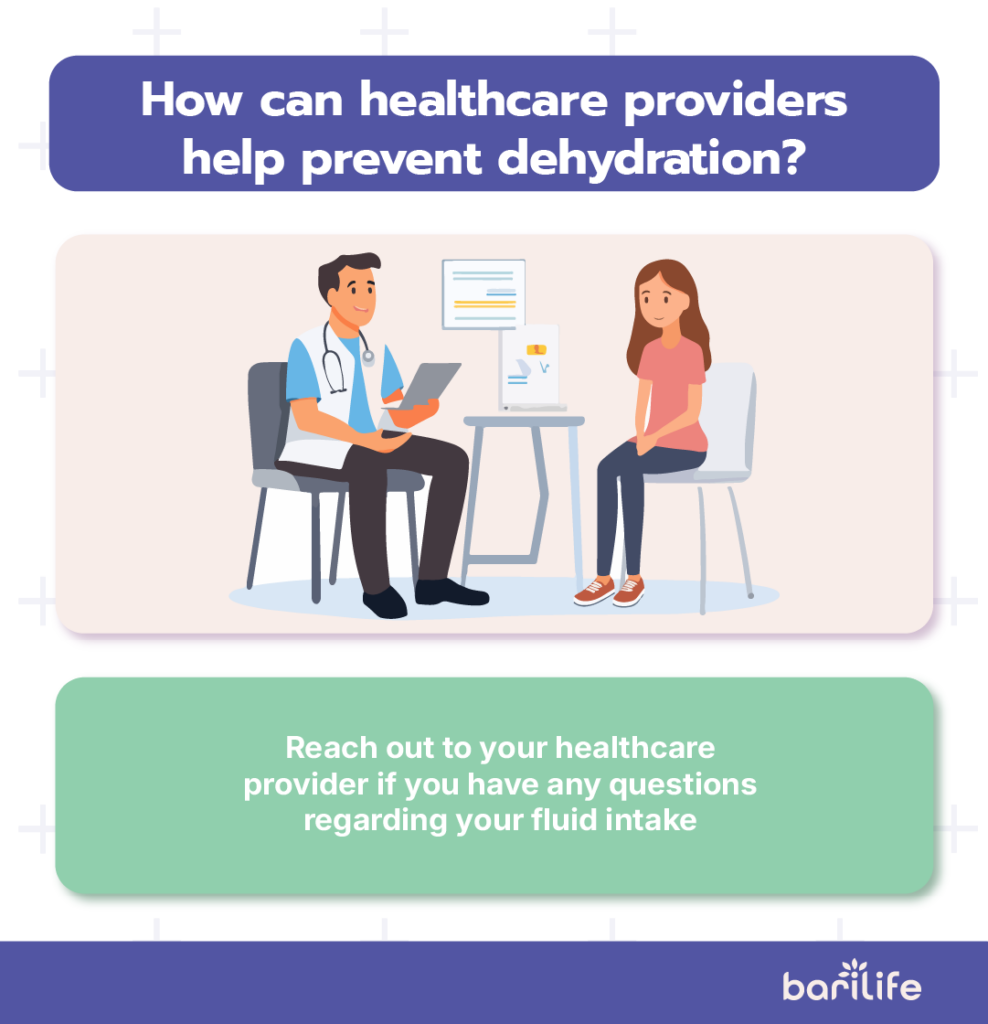 How can healthcare providers help prevent dehydration?

Reach out to your healthcare provider if you have any questions regarding your fluid intake

barilife